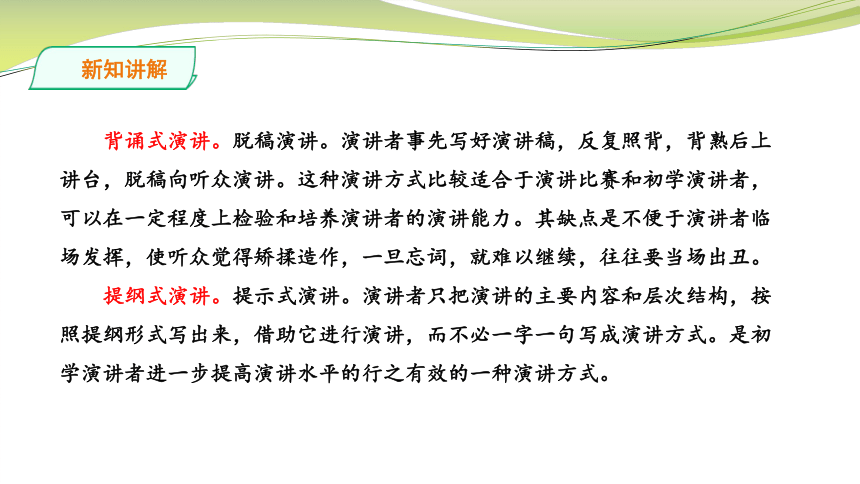 新知讲解

背诵式演讲。脱稿演讲。演讲者事先写好演讲稿，反复照背，背熟后上讲台，脱稿向听众演讲。这种演讲方式比较适合于演讲比赛和初学演讲者，可以在一定程度上检验和培养演讲者的演讲能力。其缺点是不便于演讲者临场发挥，使听众觉得矫揉造作，一旦忘词，就难以继续，往往要当场出丑。

提纲式演讲。提示式演讲。演讲者只把演讲的主要内容和层次结构，按照提纲形式写出来，借助它进行演讲，而不必一字一句写成演讲方式。是初学演讲者进一步提高演讲水平的行之有效的一种演讲方式。